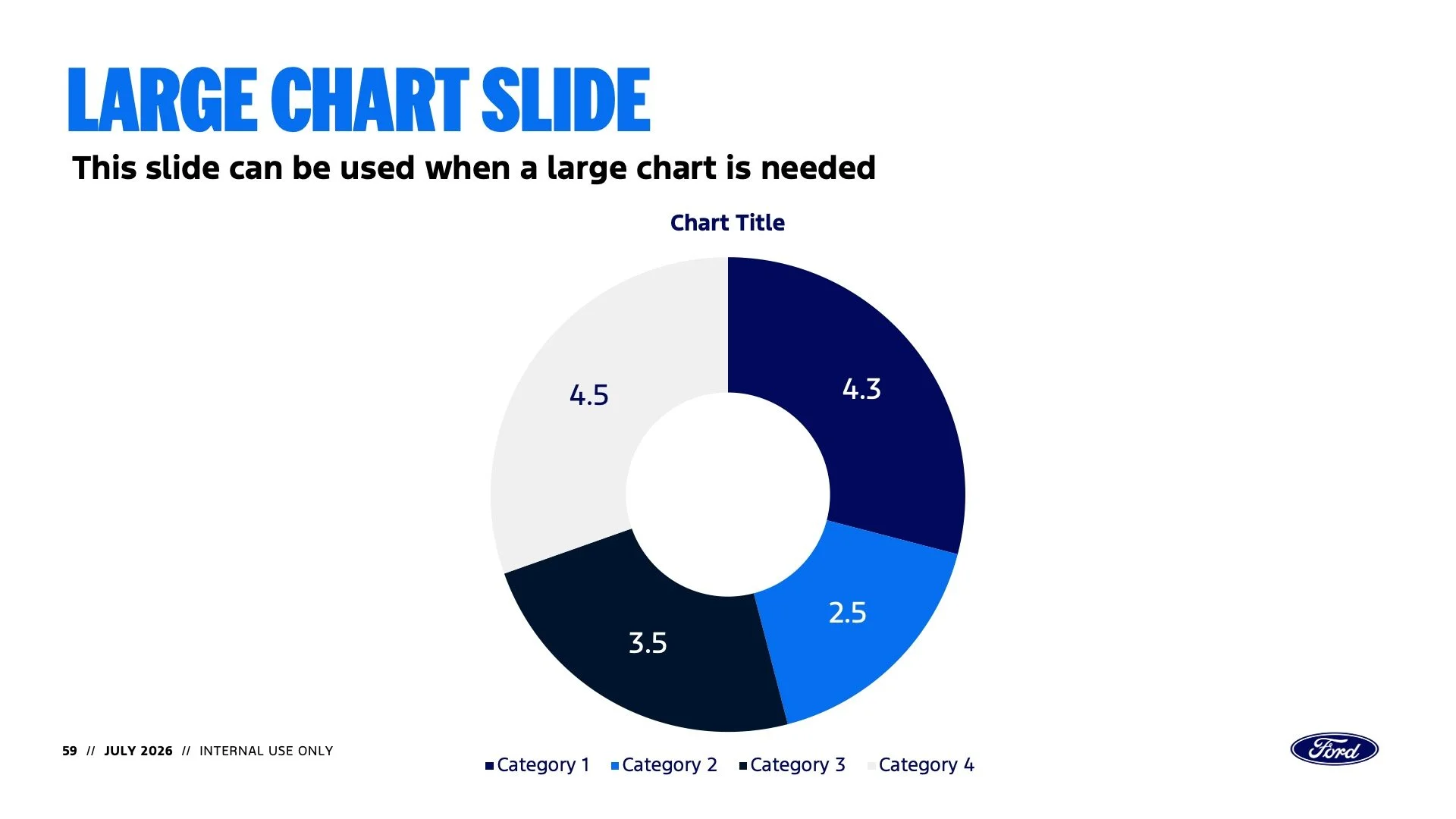 LARGE CHART SLIDE

This slide can be used when a large chart is needed

Chart Title

4.3

2.5

3.5

4.5

Category 1 Category 2 Category 3 Category 4

59 // JULY 2026 // INTERNAL USE ONLY

Ford